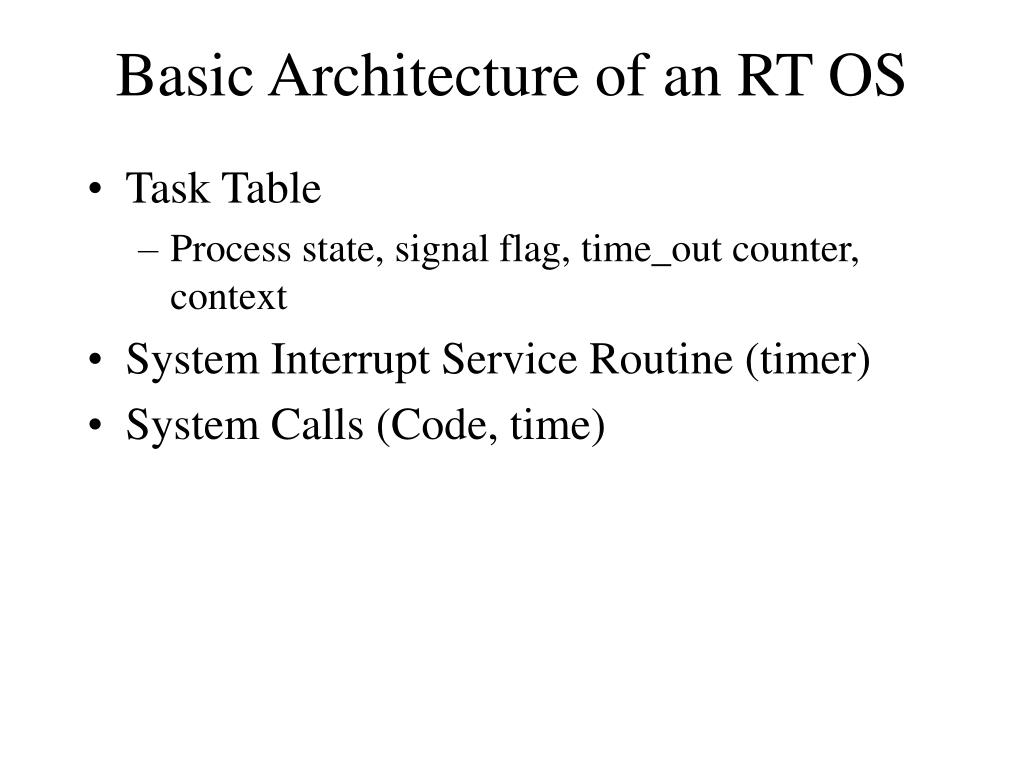 Basic Architecture of an RT OS

• Task Table
  – Process state, signal flag, time_out counter, context
• System Interrupt Service Routine (timer)
• System Calls (Code, time)